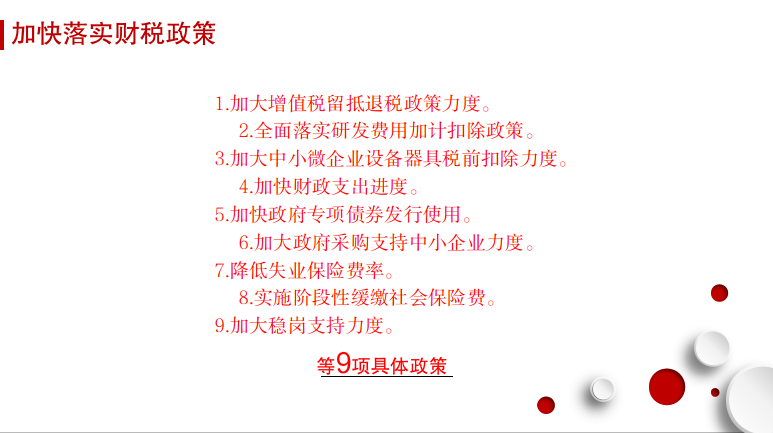 加快落实财税政策

1.加大增值税留抵退税政策力度。
2.全面落实研发费用加计扣除政策。
3.加大中小微企业设备器具税前扣除力度。
4.加快财政支出进度。
5.加快政府专项债券发行使用。
6.加大政府采购支持中小企业力度。
7.降低失业保险费率。
8.实施阶段性缓缴社会保险费。
9.加大稳岗支持力度。

等9项具体政策